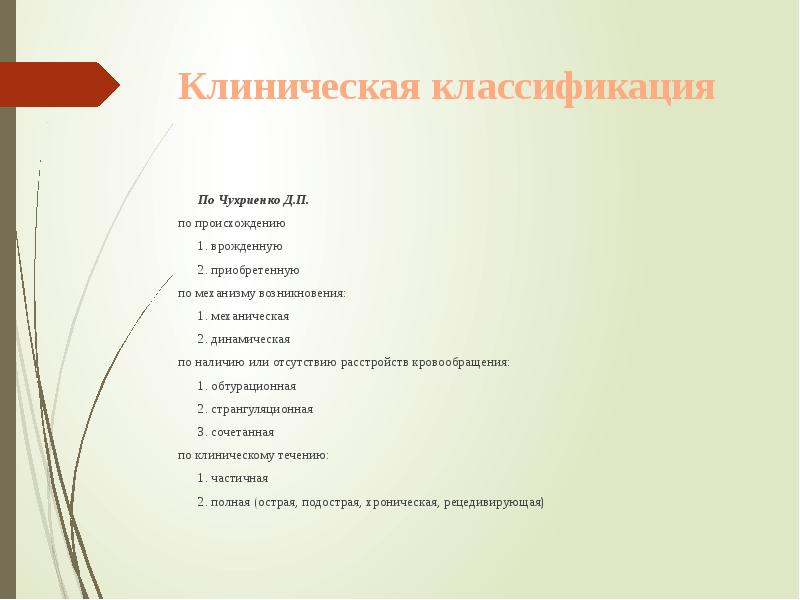 Клиническая классификация

По Чухриенко Д.П.

по происхождению

1. врожденную

2. приобретенную

по механизму возникновения:

1. механическая

2. динамическая

по наличию или отсутствию расстройств кровообращения:

1. обтурационная

2. странгуляционная

3. сочетанная

по клиническому течению:

1. частичная

2. полная (острая, подострая, хроническая, рецедивирующая)